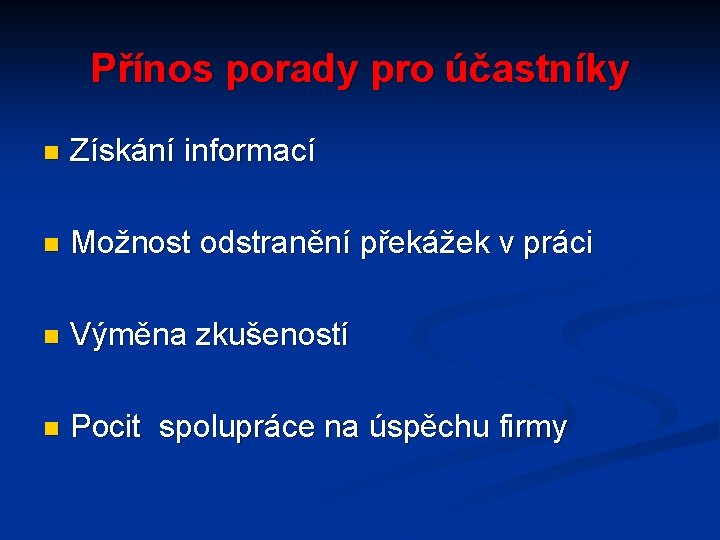 Přínos porady pro účastníky

- Získání informací
- Možnost odstranění překážek v práci
- Výměna zkušeností
- Pocit spolupráce na úspěchu firmy